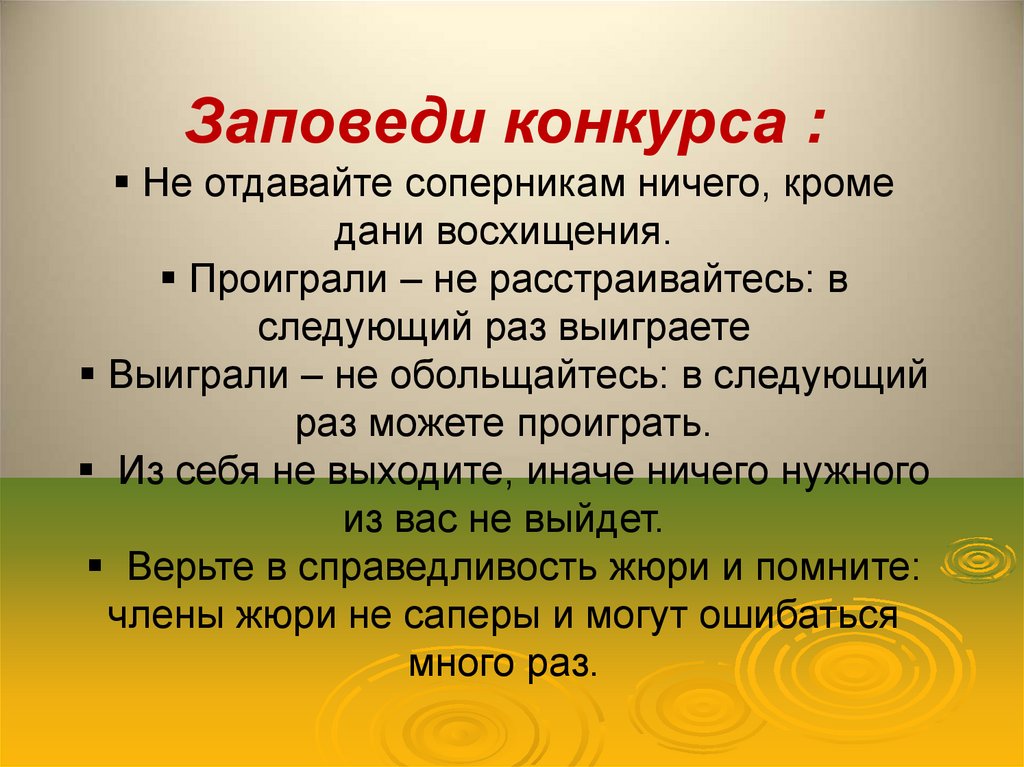 Заповеди конкурса :

▪ Не отдавайте соперникам ничего, кроме дани восхищения.

▪ Проиграли – не расстраивайтесь: в следующий раз выиграете

▪ Выиграли – не обольщайтесь: в следующий раз можете проиграть.

▪ Из себя не выходите, иначе ничего нужного из вас не выйдет.

▪ Верьте в справедливость жюри и помните: члены жюри не саперы и могут ошибаться много раз.